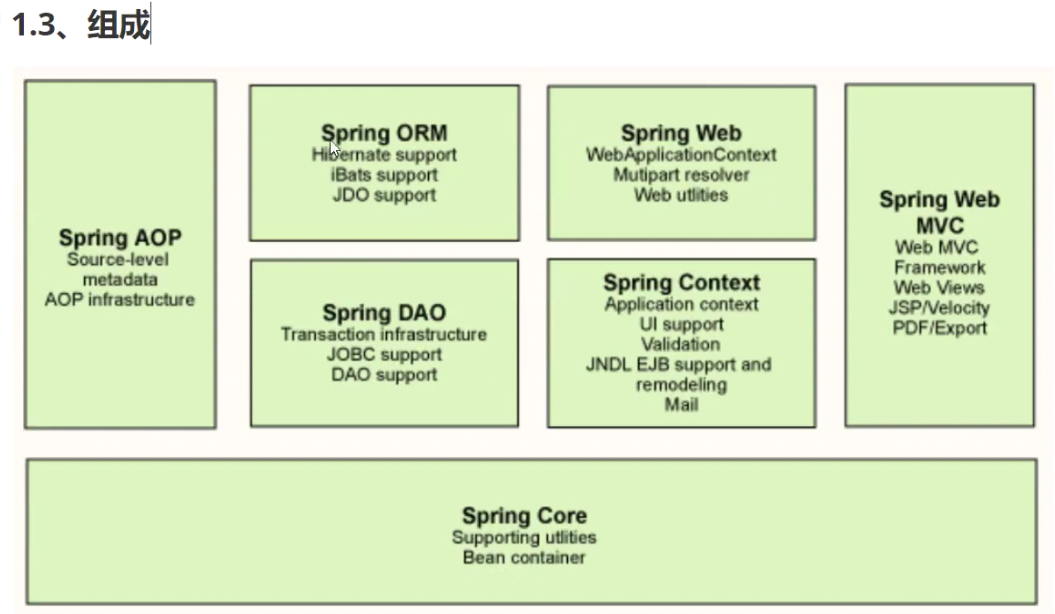 1.3、组成

Spring AOP
Source-level metadata
AOP infrastructure

Spring ORM
Hibernate support
iBats support
JDO support

Spring DAO
Transaction infrastructure
JOBC support
DAO support

Spring Web
WebApplicationContext
Mutipart resolver
Web utlities

Spring Context
Application context
UI support
Validation
JNDL EJB support and remodeling
Mail

Spring Web MVC
Web MVC Framework
Web Views
JSP/Velocity
PDF/Export

Spring Core
Supporting utlities
Bean container